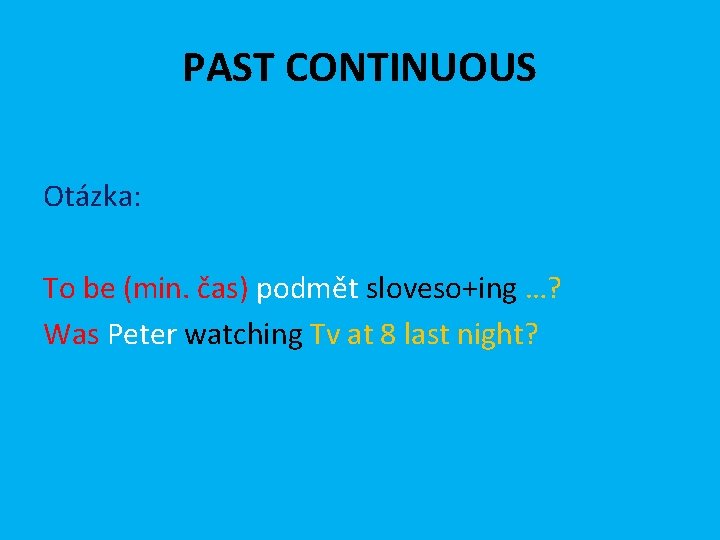 PAST CONTINUOUS

Otázka:

To be (min. čas) podmět sloveso+ing …?
Was Peter watching Tv at 8 last night?